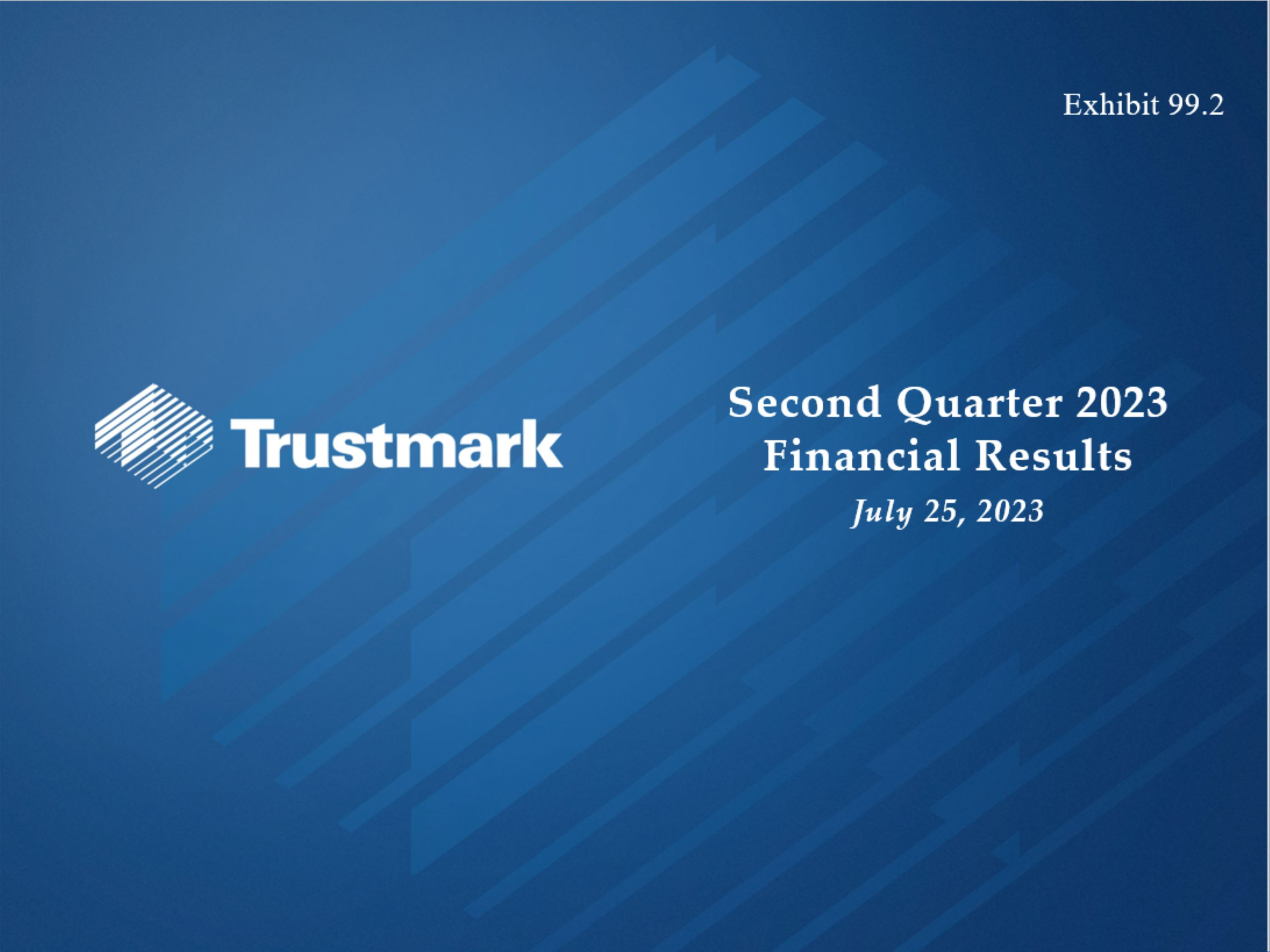 Exhibit 99.2

Trustmark

Second Quarter 2023
Financial Results
July 25, 2023